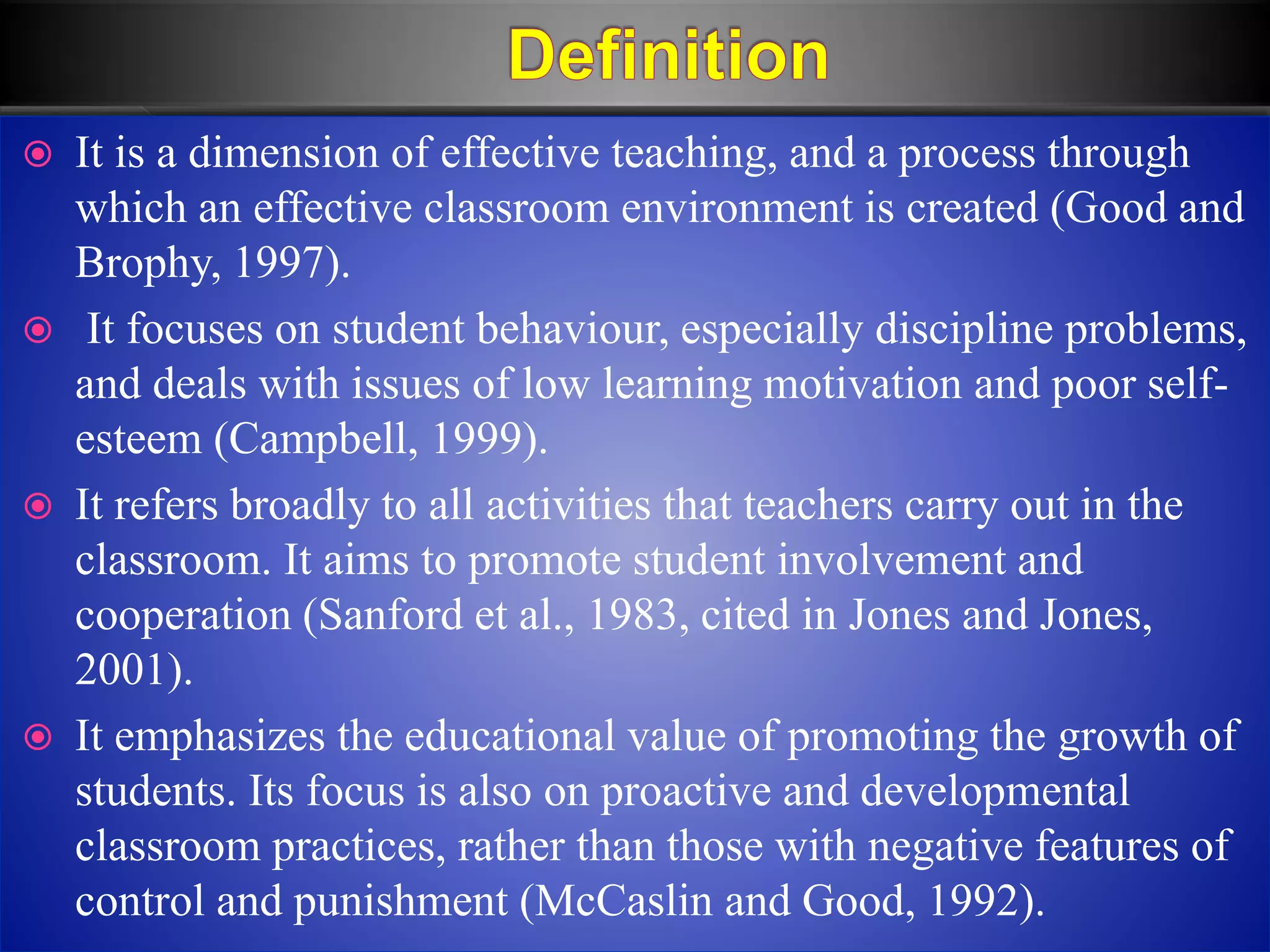 Definition

It is a dimension of effective teaching, and a process through which an effective classroom environment is created (Good and Brophy, 1997).

It focuses on student behaviour, especially discipline problems, and deals with issues of low learning motivation and poor self-esteem (Campbell, 1999).

It refers broadly to all activities that teachers carry out in the classroom. It aims to promote student involvement and cooperation (Sanford et al., 1983, cited in Jones and Jones, 2001).

It emphasizes the educational value of promoting the growth of students. Its focus is also on proactive and developmental classroom practices, rather than those with negative features of control and punishment (McCaslin and Good, 1992).